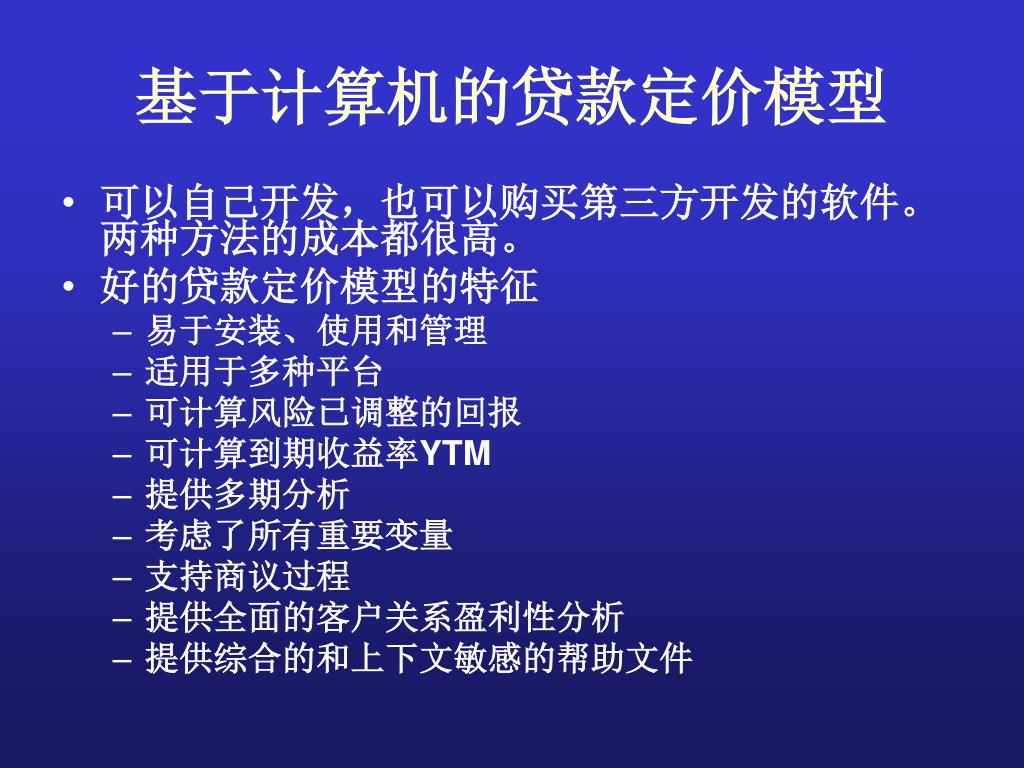 基于计算机的贷款定价模型

• 可以自己开发，也可以购买第三方开发的软件。两种方法的成本都很高。
• 好的贷款定价模型的特征
  – 易于安装、使用和管理
  – 适用于多种平台
  – 可计算风险已调整的回报
  – 可计算到期收益率YTM
  – 提供多期分析
  – 考虑了所有重要变量
  – 支持商议过程
  – 提供全面的客户关系盈利性分析
  – 提供综合的和上下文敏感的帮助文件